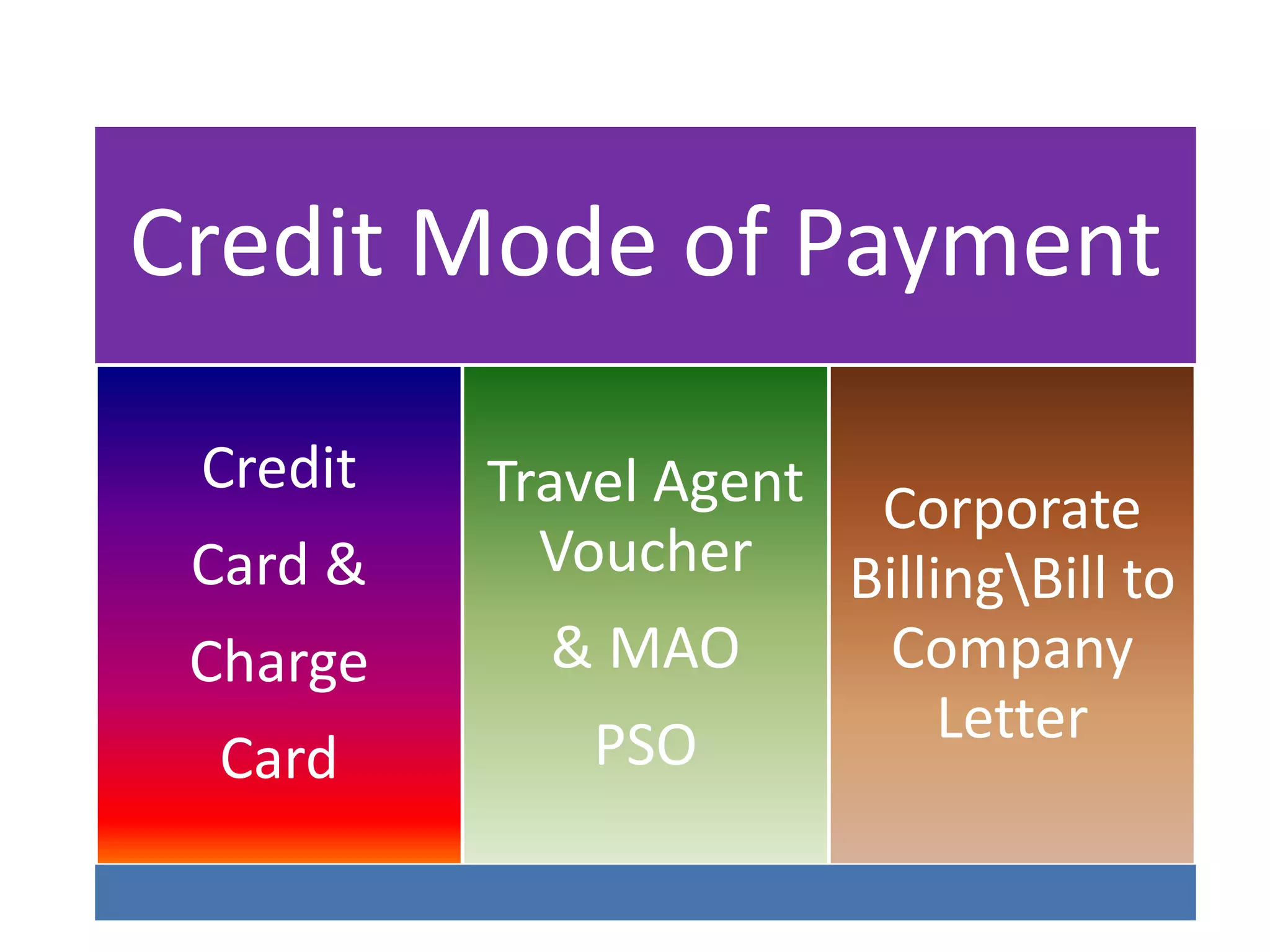 Credit Mode of Payment

Credit Card & Charge Card

Travel Agent Voucher & MAO PSO

Corporate Billing\Bill to Company Letter